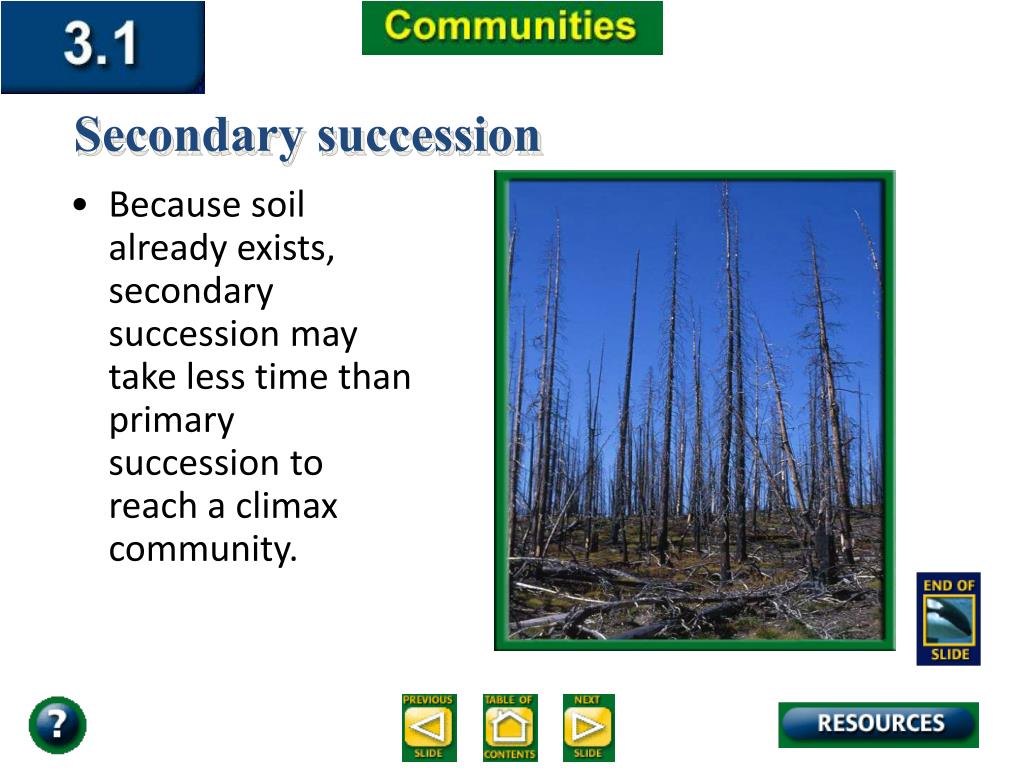 3.1

Communities

Secondary succession

• Because soil already exists, secondary succession may take less time than primary succession to reach a climax community.

END OF SLIDE

?

PREVIOUS SLIDE

TABLE OF CONTENTS

NEXT SLIDE

RESOURCES